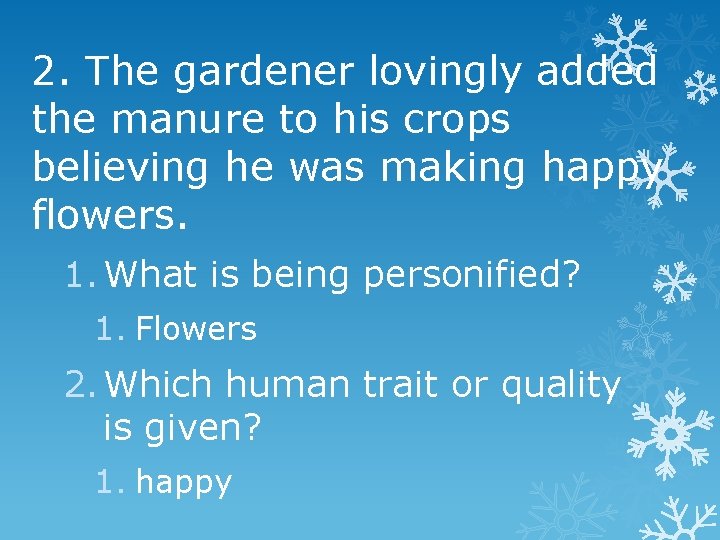 2. The gardener lovingly added the manure to his crops believing he was making happy flowers.

1. What is being personified?

1. Flowers

2. Which human trait or quality is given?

1. happy